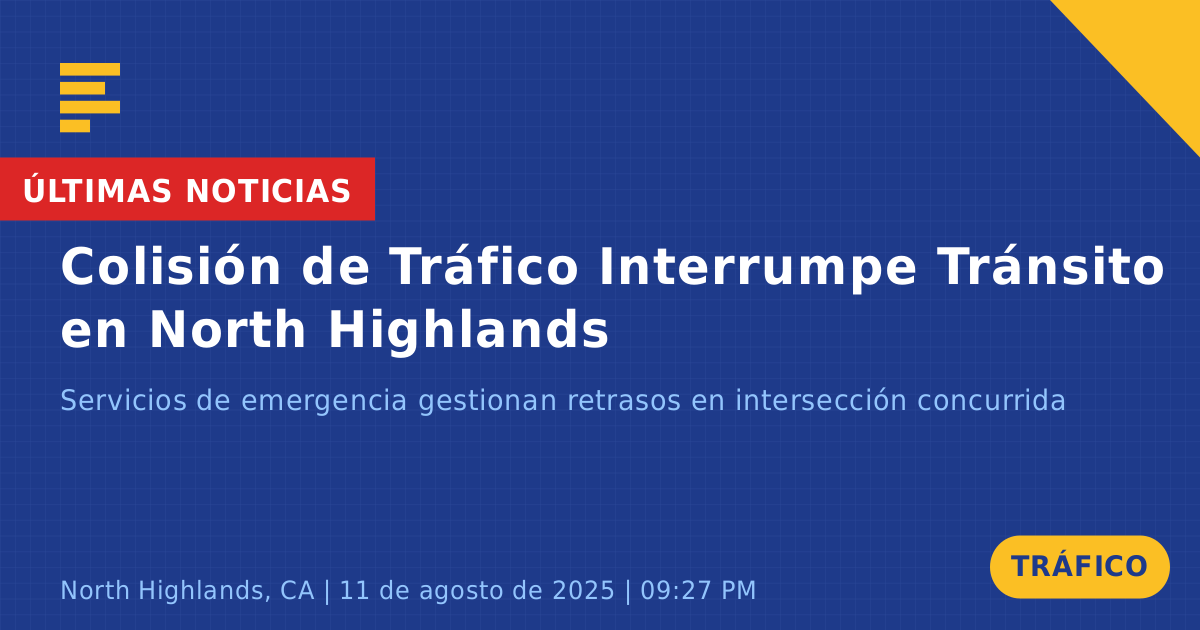 ÚLTIMAS NOTICIAS

Colisión de Tráfico Interrumpe Tránsito en North Highlands

Servicios de emergencia gestionan retrasos en intersección concurrida

North Highlands, CA | 11 de agosto de 2025 | 09:27 PM

TRÁFICO